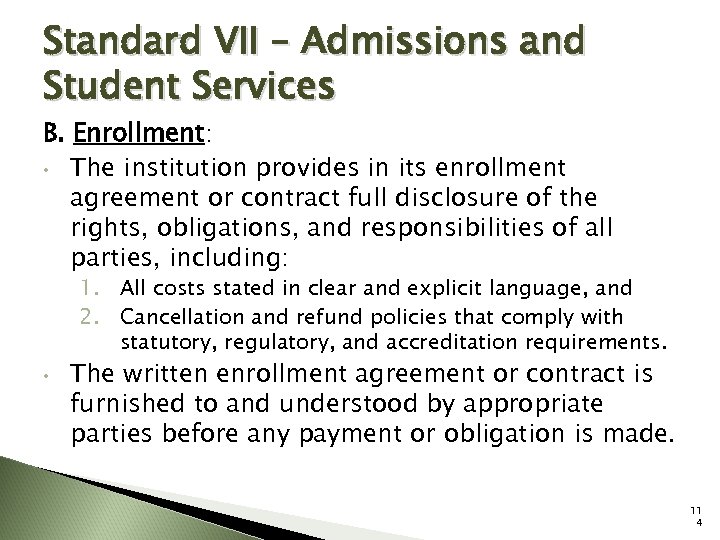 Standard VII – Admissions and Student Services

B. Enrollment:

• The institution provides in its enrollment agreement or contract full disclosure of the rights, obligations, and responsibilities of all parties, including:
1. All costs stated in clear and explicit language, and
2. Cancellation and refund policies that comply with statutory, regulatory, and accreditation requirements.

• The written enrollment agreement or contract is furnished to and understood by appropriate parties before any payment or obligation is made.

114